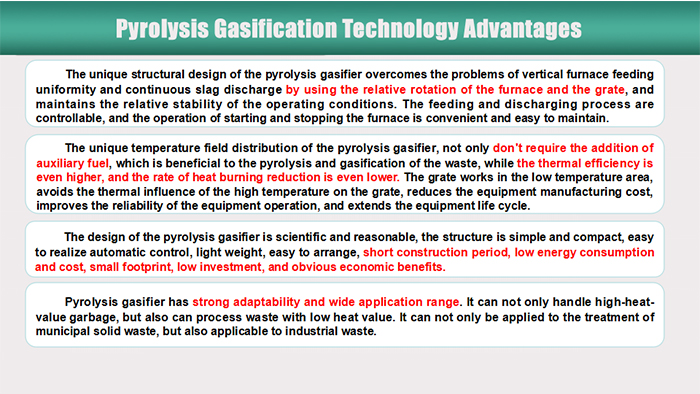 Pyrolysis Gasification Technology Advantages

The unique structural design of the pyrolysis gasifier overcomes the problems of vertical furnace feeding uniformity and continuous slag discharge by using the relative rotation of the furnace and the grate, and maintains the relative stability of the operating conditions. The feeding and discharging process are controllable, and the operation of starting and stopping the furnace is convenient and easy to maintain.

The unique temperature field distribution of the pyrolysis gasifier, not only don't require the addition of auxiliary fuel, which is beneficial to the pyrolysis and gasification of the waste, while the thermal efficiency is even higher, and the rate of heat burning reduction is even lower. The grate works in the low temperature area, avoids the thermal influence of the high temperature on the grate, reduces the equipment manufacturing cost, improves the reliability of the equipment operation, and extends the equipment life cycle.

The design of the pyrolysis gasifier is scientific and reasonable, the structure is simple and compact, easy to realize automatic control, light weight, easy to arrange, short construction period, low energy consumption and cost, small footprint, low investment, and obvious economic benefits.

Pyrolysis gasifier has strong adaptability and wide application range. It can not only handle high-heat-value garbage, but also can process waste with low heat value. It can not only be applied to the treatment of municipal solid waste, but also applicable to industrial waste.